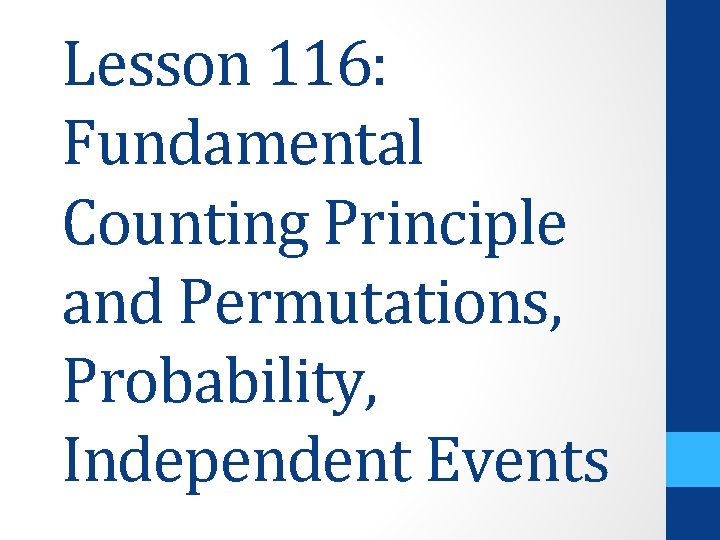 Lesson 116: Fundamental Counting Principle and Permutations, Probability, Independent Events